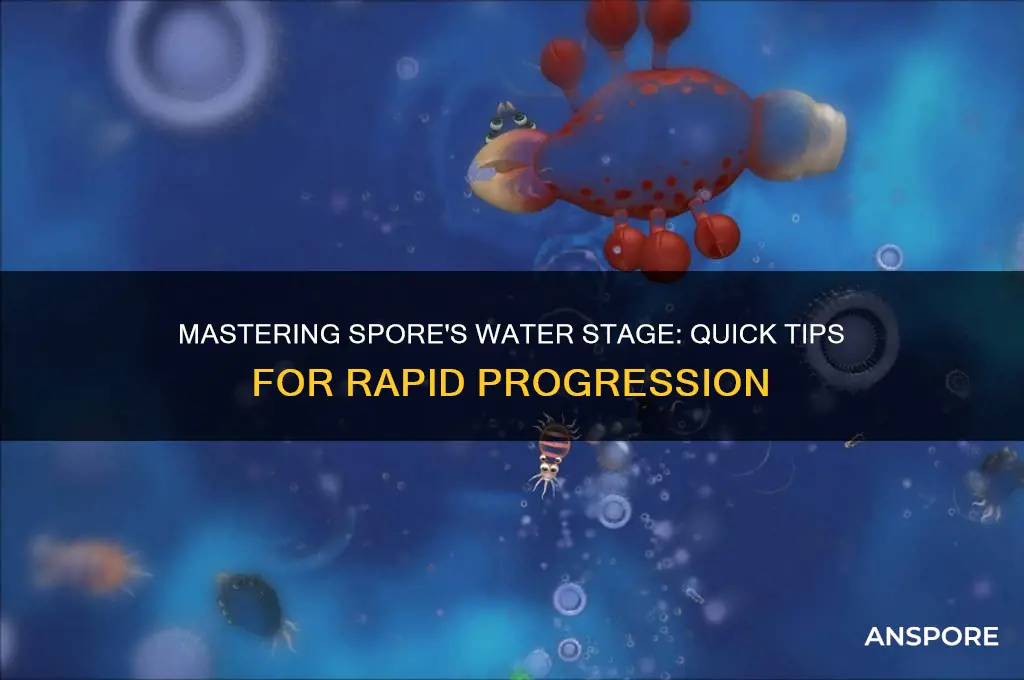 MASTERING SPORE'S WATER STAGE: QUICK TIPS FOR RAPID PROGRESSION

ANSPORE